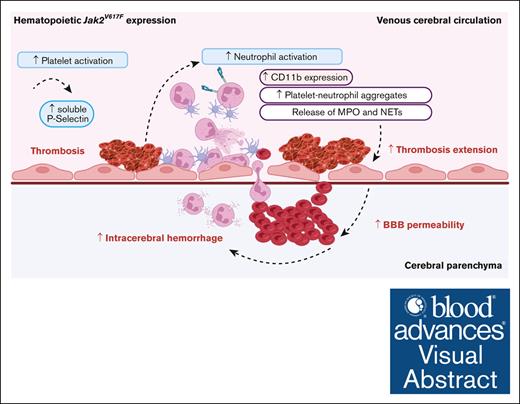 Hematopoietic $Jak2^{V617F}$ expression

Venous cerebral circulation

↑ Platelet activation

↑ soluble P-Selectin

↑ Neutrophil activation

↑ CD11b expression

↑ Platelet-neutrophil aggregates

Release of MPO and NETs

Thrombosis

↑ Thrombosis extension

↑ BBB permeability

↑ Intracerebral hemorrhage

Cerebral parenchyma

blood advances® Visual Abstract